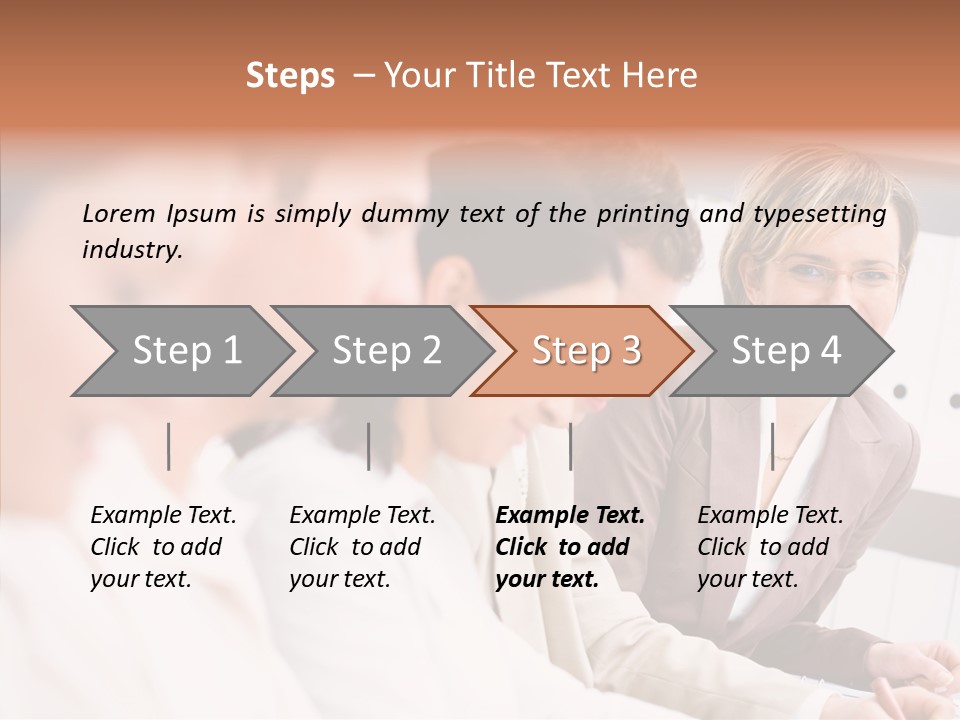 Steps – Your Title Text Here

Lorem Ipsum is simply dummy text of the printing and typesetting industry.

Step 1

Step 2

Step 3

Step 4

Example Text. Click to add your text.

Example Text. Click to add your text.

Example Text. Click to add your text.

Example Text. Click to add your text.